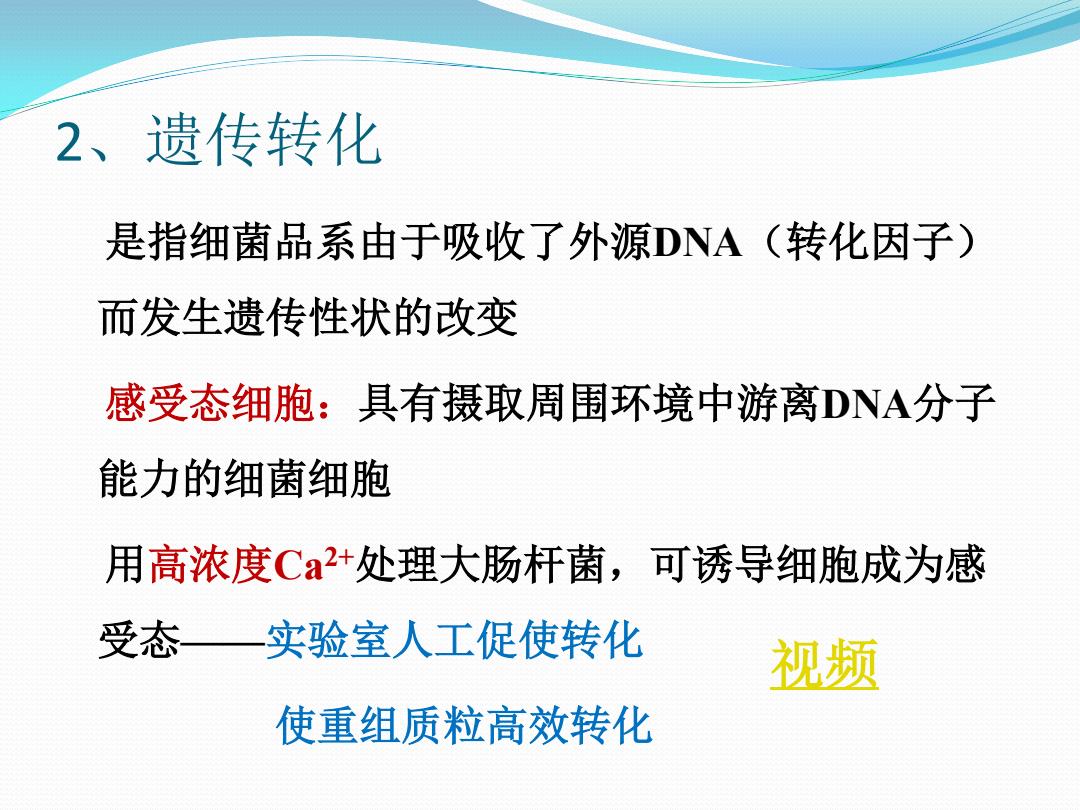 2、遗传转化

是指细菌品系由于吸收了外源DNA（转化因子）而发生遗传性状的改变

感受态细胞：具有摄取周围环境中游离DNA分子能力的细菌细胞

用高浓度$Ca^{2+}$处理大肠杆菌，可诱导细胞成为感受态——实验室人工促使转化

使重组质粒高效转化

视频